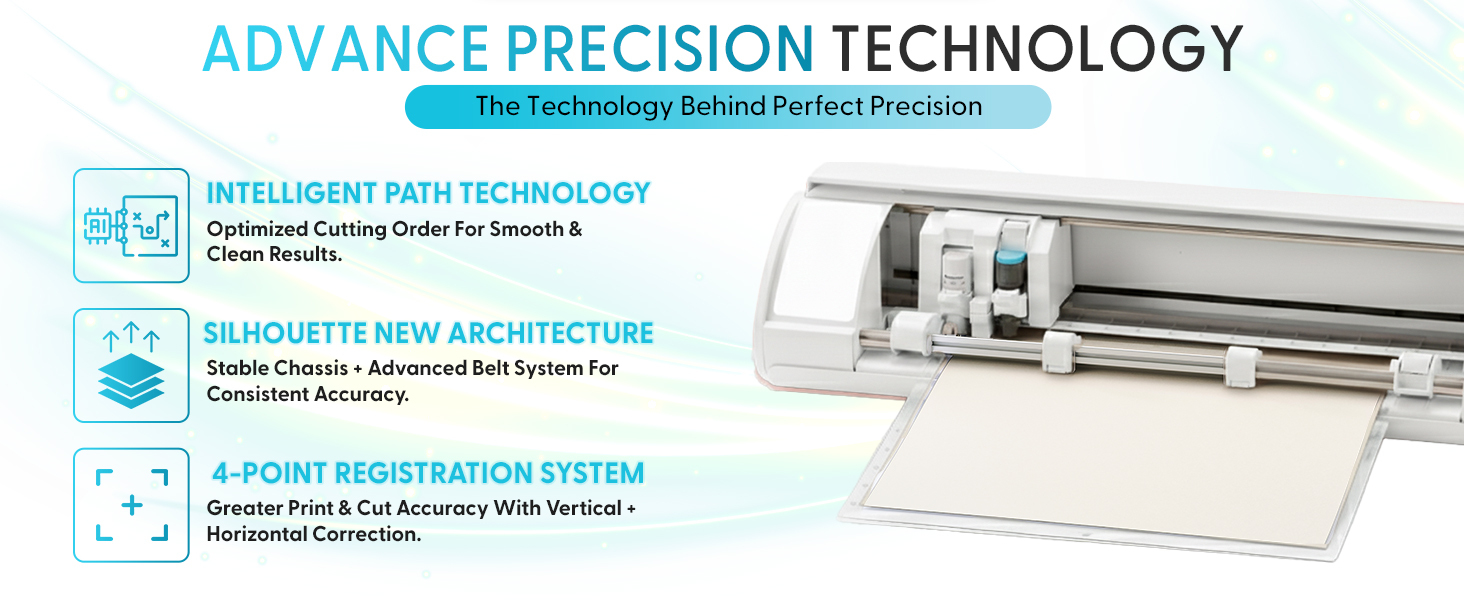 ADVANCE PRECISION TECHNOLOGY

The Technology Behind Perfect Precision

AI

INTELLIGENT PATH TECHNOLOGY

Optimized Cutting Order For Smooth & Clean Results.

SILHOUETTE NEW ARCHITECTURE

Stable Chassis + Advanced Belt System For Consistent Accuracy.

4-POINT REGISTRATION SYSTEM

Greater Print & Cut Accuracy With Vertical + Horizontal Correction.